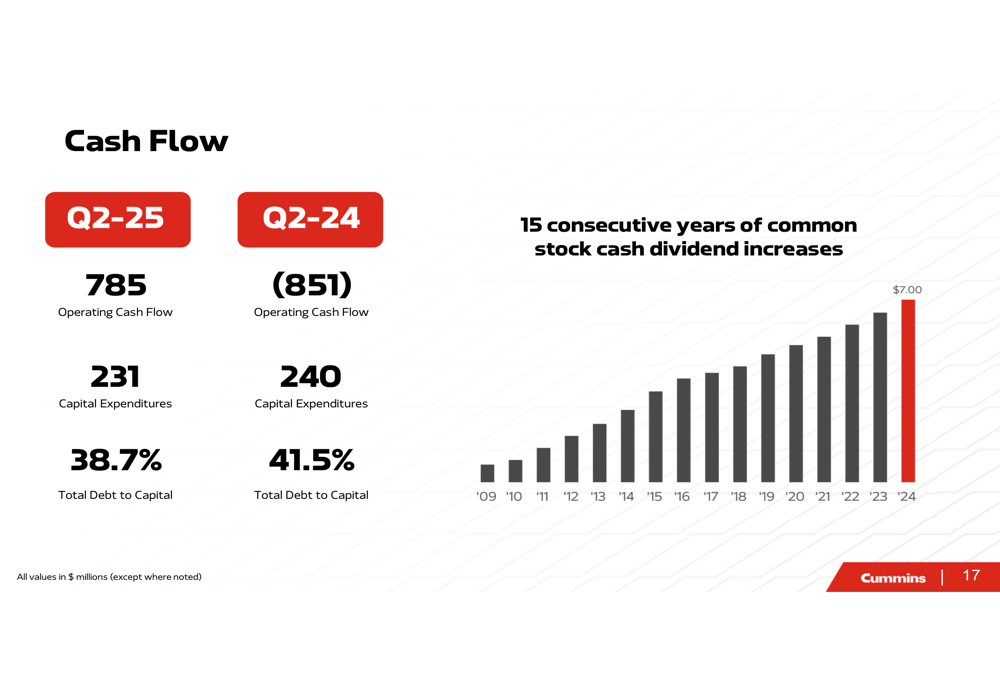 Cash Flow

Q2-25

785
Operating Cash Flow

231
Capital Expenditures

38.7%
Total Debt to Capital

Q2-24

(851)
Operating Cash Flow

240
Capital Expenditures

41.5%
Total Debt to Capital

15 consecutive years of common stock cash dividend increases

$7.00

'09 '10 '11 '12 '13 '14 '15 '16 '17 '18 '19 '20 '21 '22 '23 '24

All values in $ millions (except where noted)

Cummins | 17